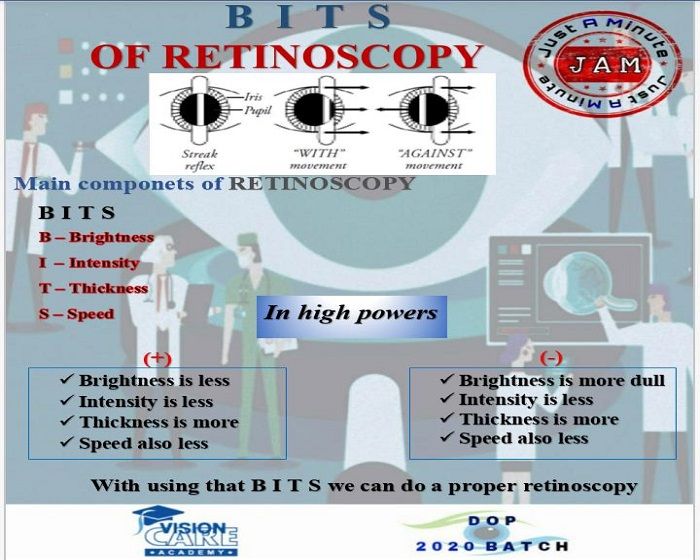 B I T S
OF RETINOSCOPY

Just A Minute
JAM
Just A Minute

Iris
Pupil
Streak reflex
"WITH" movement
"AGAINST" movement

Main componets of RETINOSCOPY

B I T S
B – Brightness
I – Intensity
T – Thickness
S – Speed

In high powers

(+)
✓ Brightness is less
✓ Intensity is less
✓ Thickness is more
✓ Speed also less

(-)
✓ Brightness is more dull
✓ Intensity is less
✓ Thickness is more
✓ Speed also less

With using that B I T S we can do a proper retinoscopy

VISION CARE ACADEMY

DOP
2020 BATCH